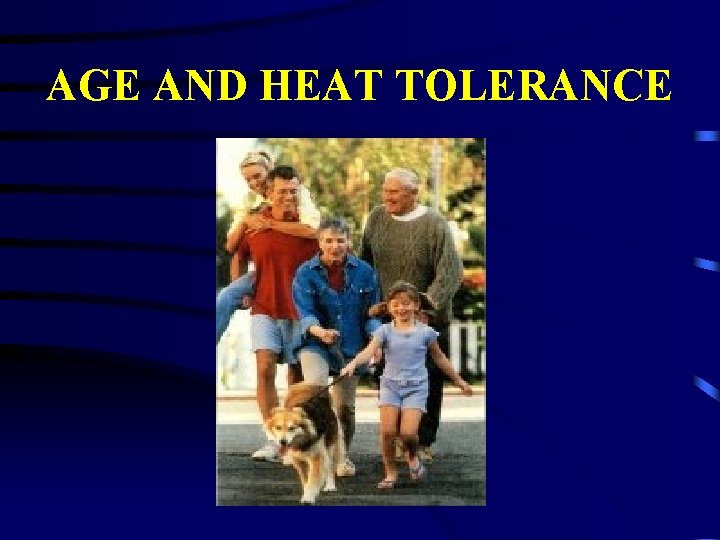 AGE AND HEAT TOLERANCE